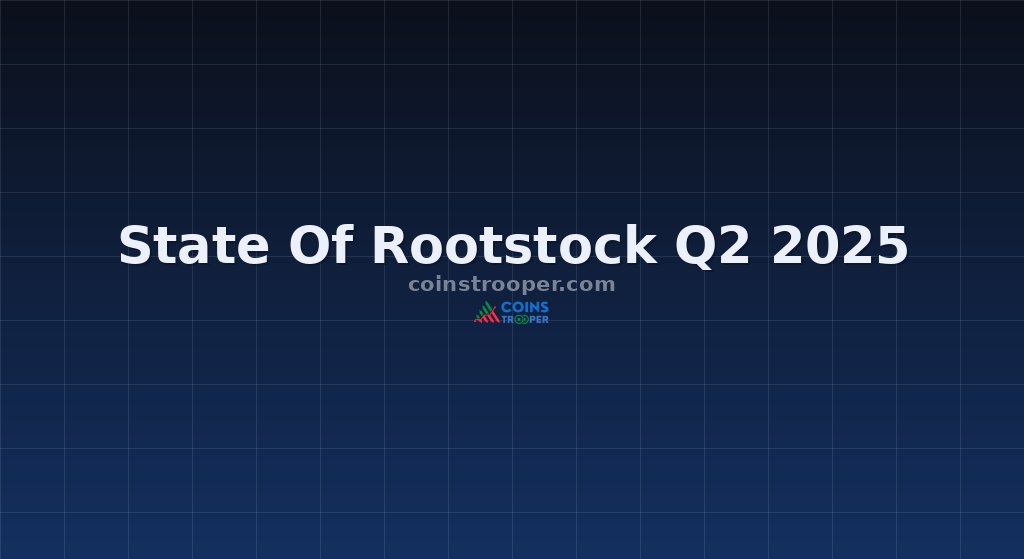 State Of Rootstock Q2 2025

coinstrooper.com

COINS
TROOPER